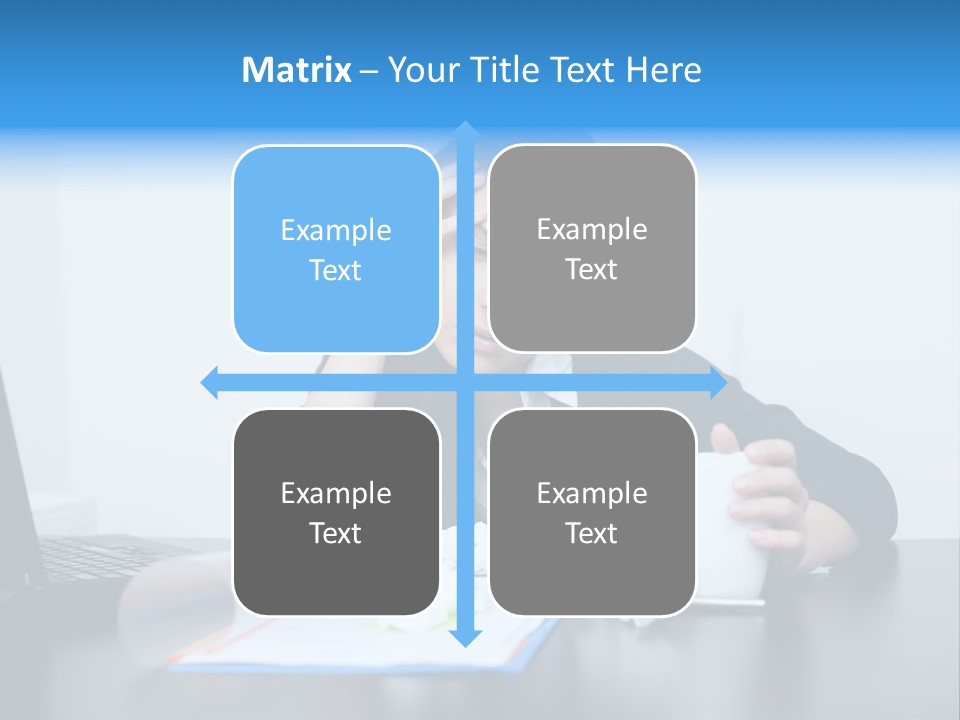 Matrix – Your Title Text Here

Example Text

Example Text

Example Text

Example Text